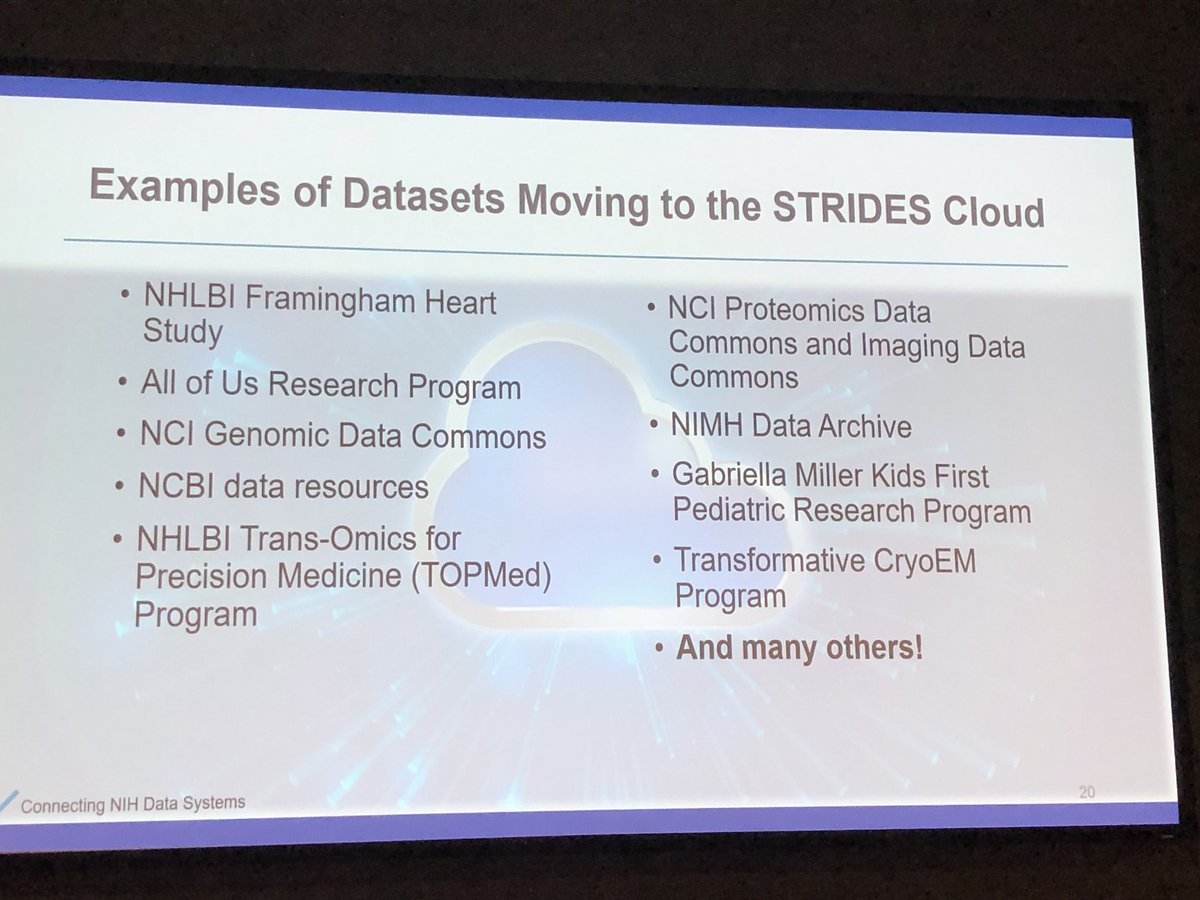 Examples of Datasets Moving to the STRIDES Cloud

• NHLBI Framingham Heart Study
• All of Us Research Program
• NCI Genomic Data Commons
• NCBI data resources
• NHLBI Trans-Omics for Precision Medicine (TOPMed) Program

• NCI Proteomics Data Commons and Imaging Data Commons
• NIMH Data Archive
• Gabriella Miller Kids First Pediatric Research Program
• Transformative CryoEM Program
• And many others!

Connecting NIH Data Systems

20